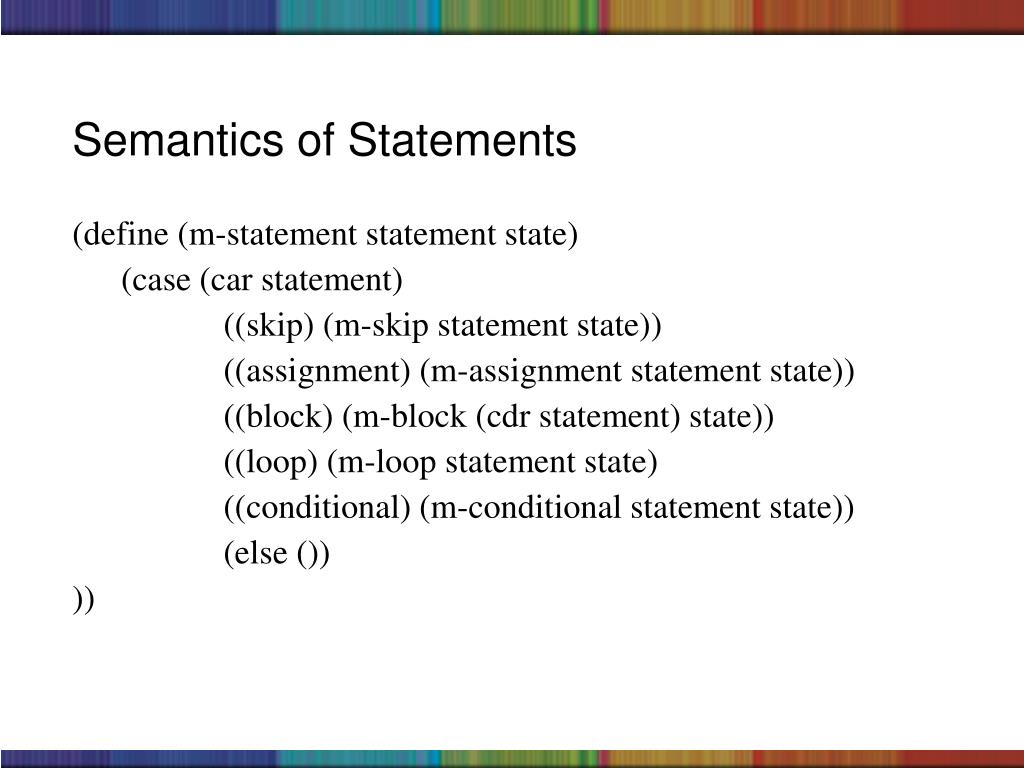 Semantics of Statements

(define (m-statement statement state)
(case (car statement)
((skip) (m-skip statement state))
((assignment) (m-assignment statement state))
((block) (m-block (cdr statement) state))
((loop) (m-loop statement state)
((conditional) (m-conditional statement state))
(else ())
))